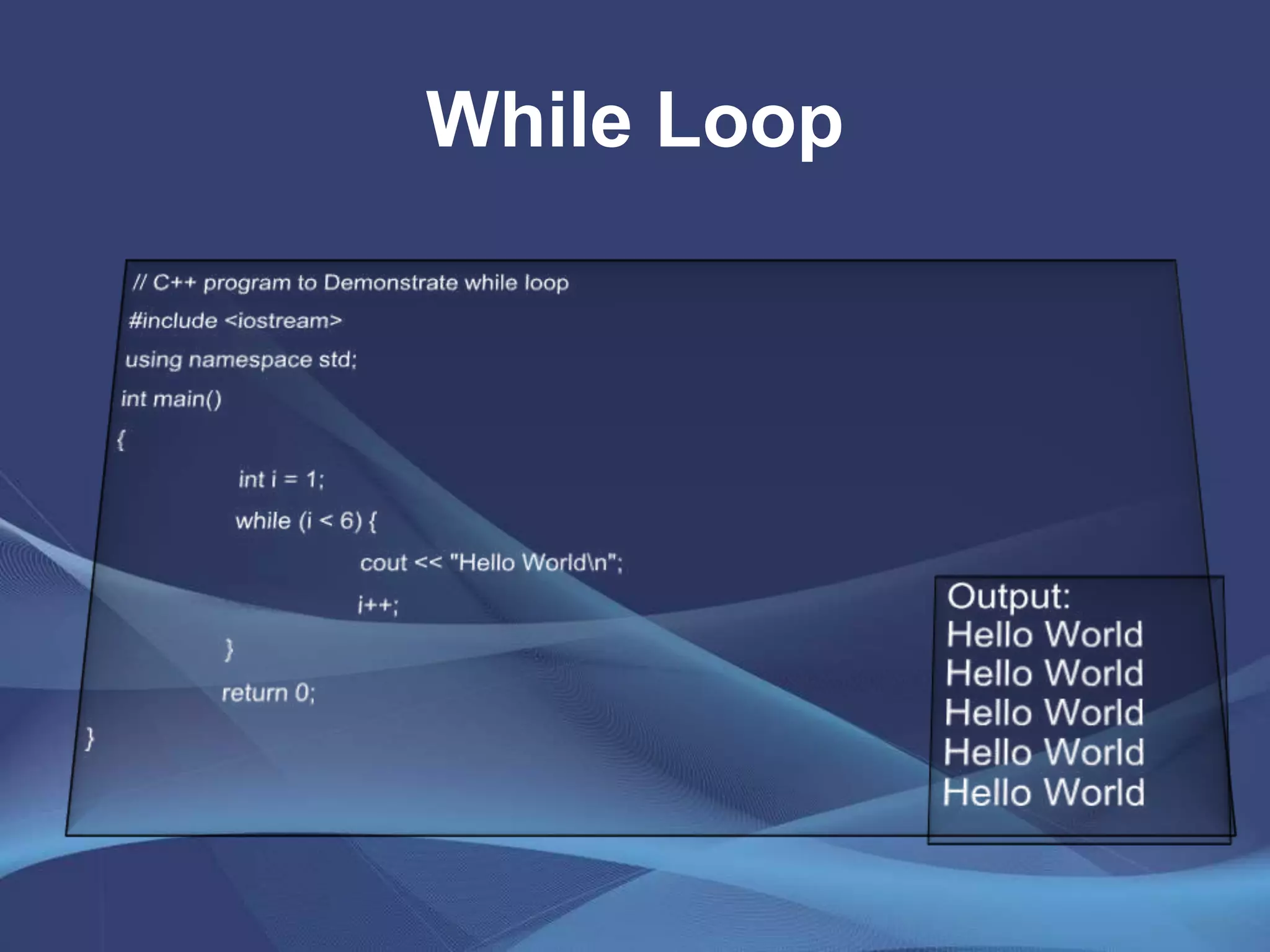 While Loop

// C++ program to Demonstrate while loop
#include <iostream>
using namespace std;
int main()
{
int i = 1;
while (i < 6) {
cout << "Hello World\n";
i++;
}
return 0;
}

Output:
Hello World
Hello World
Hello World
Hello World
Hello World